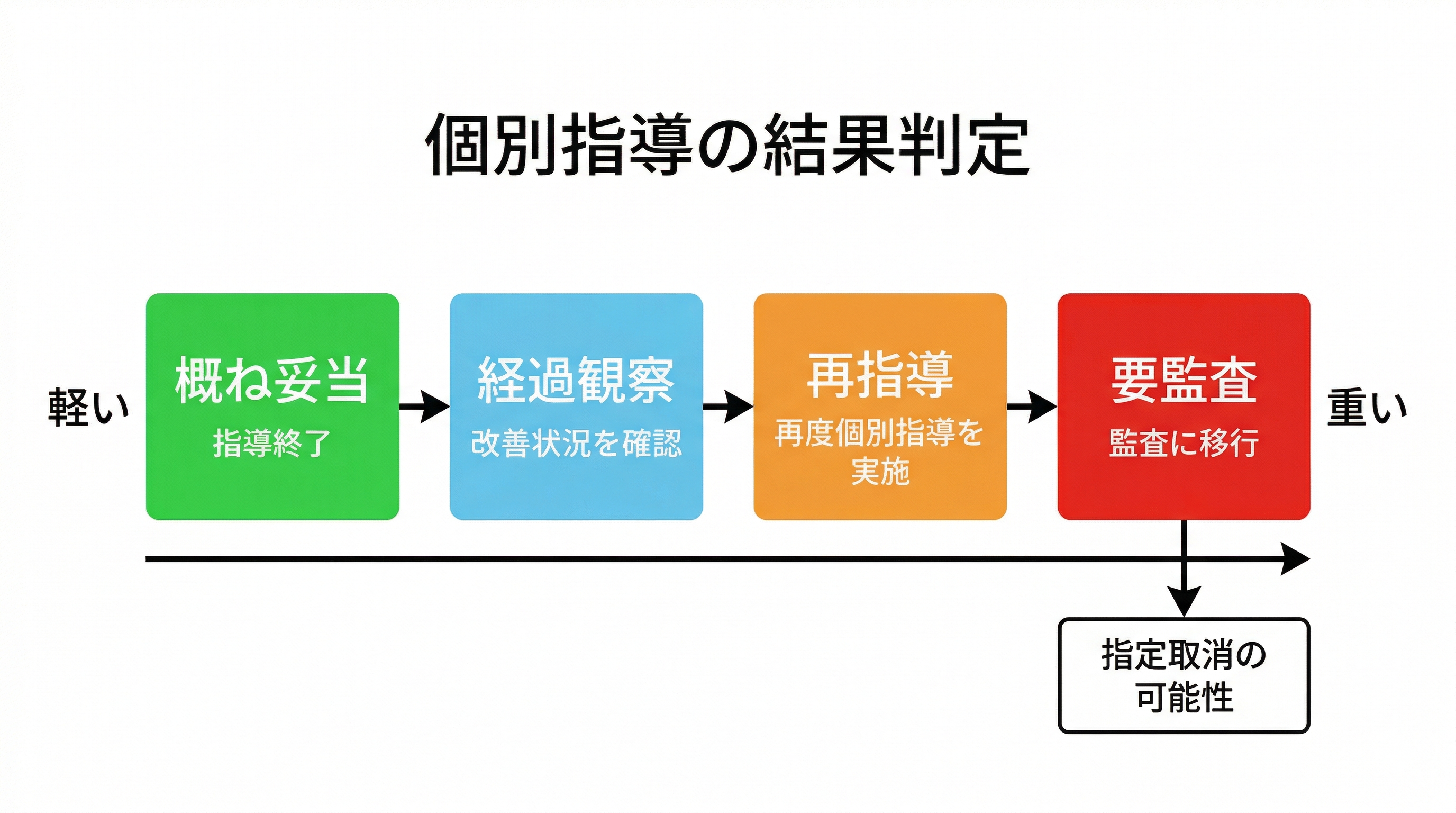 個別指導の結果判定

軽い

概ね妥当
指導終了

経過観察
改善状況を確認

再指導
再度個別指導を実施

要監査
監査に移行

重い

指定取消の可能性